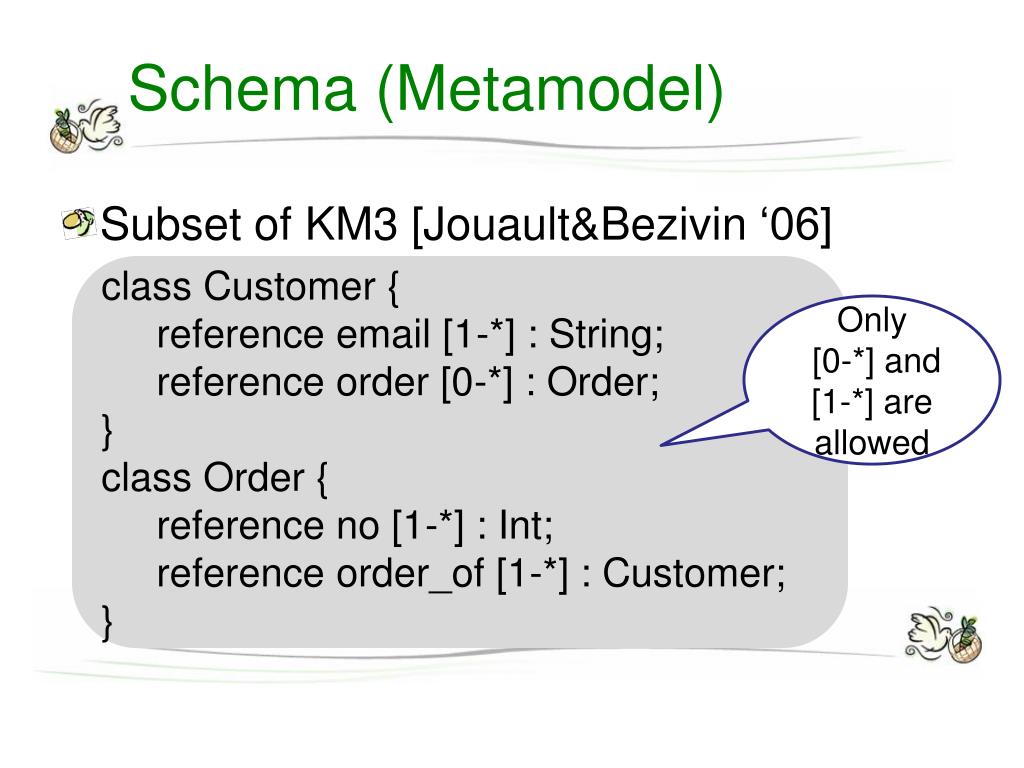 Schema (Metamodel)

Subset of KM3 [Jouault&Bezivin ‘06]

class Customer {
reference email [1-*] : String;
reference order [0-*] : Order;
}
class Order {
reference no [1-*] : Int;
reference order_of [1-*] : Customer;
}

Only [0-*] and [1-*] are allowed